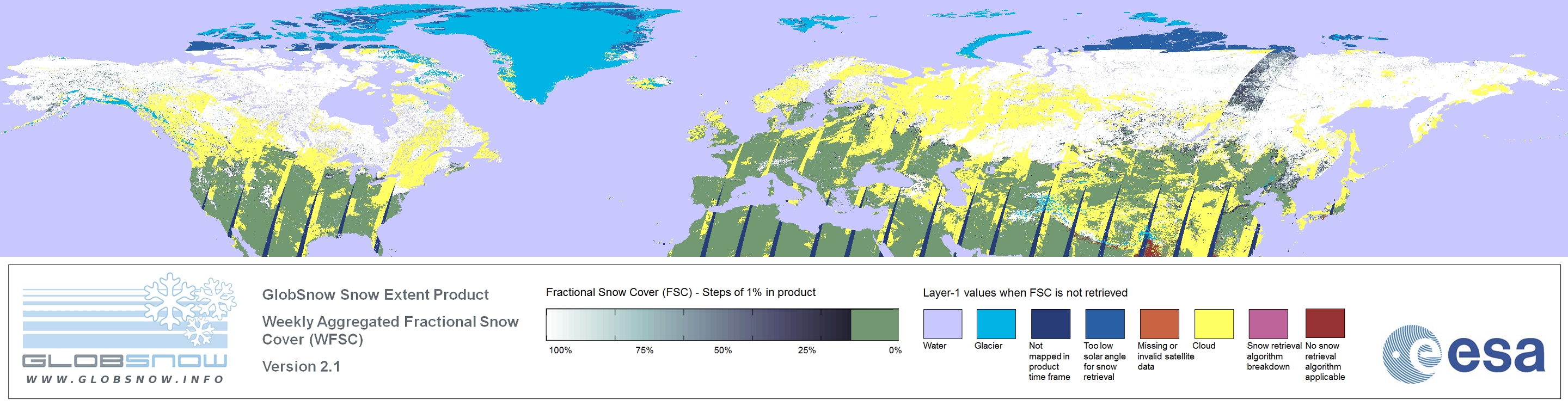 GLOBSNOW
WWW.GLOBSNOW.INFO

GlobSnow Snow Extent Product

Weekly Aggregated Fractional Snow Cover (WFSC)

Version 2.1

Fractional Snow Cover (FSC) - Steps of 1% in product

100% 75% 50% 25% 0%

Layer-1 values when FSC is not retrieved

Water

Glacier

Not mapped in product time frame

Too low solar angle for snow retrieval

Missing or invalid satellite data

Cloud

Snow retrieval algorithm breakdown

No snow retrieval algorithm applicable

esa